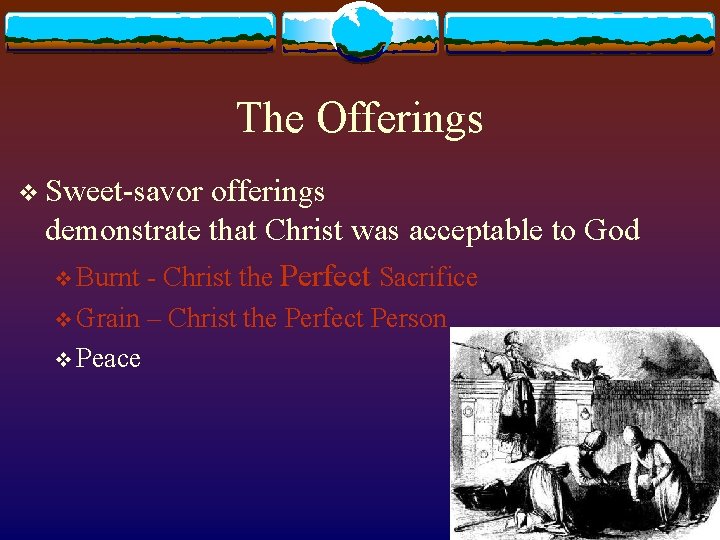 The Offerings

❖ Sweet-savor offerings demonstrate that Christ was acceptable to God

❖ Burnt - Christ the Perfect Sacrifice

❖ Grain – Christ the Perfect Person

❖ Peace